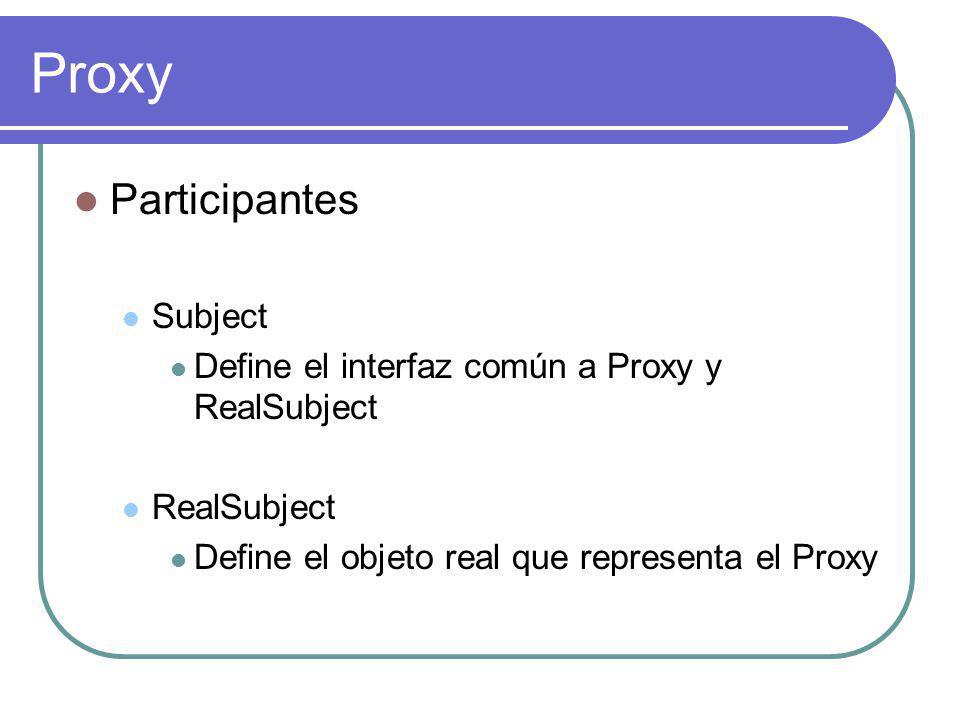 Proxy

Participantes

Subject

Define el interfaz común a Proxy y RealSubject

RealSubject

Define el objeto real que representa el Proxy